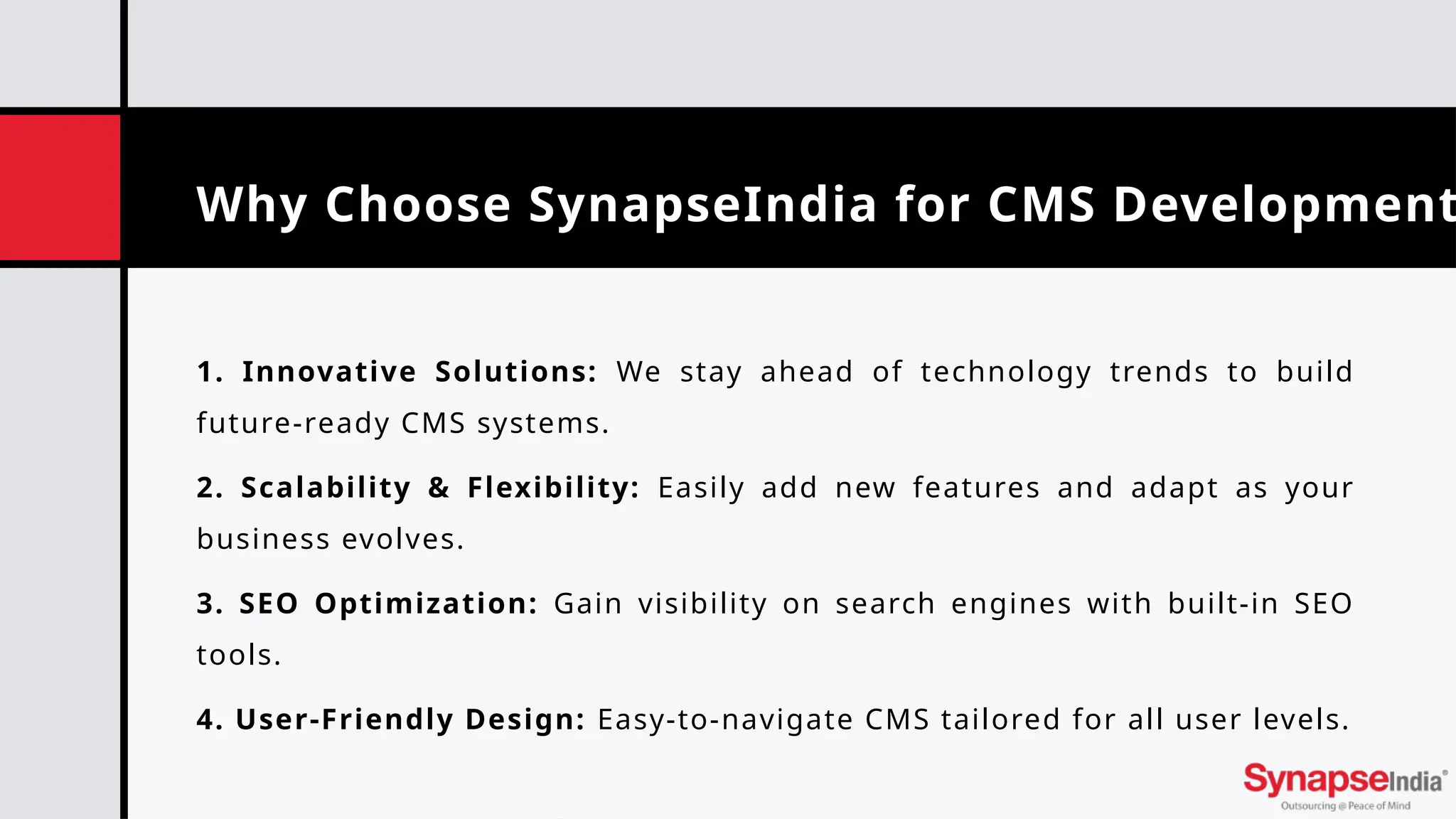 Why Choose SynapseIndia for CMS Development

1. Innovative Solutions: We stay ahead of technology trends to build future-ready CMS systems.

2. Scalability & Flexibility: Easily add new features and adapt as your business evolves.

3. SEO Optimization: Gain visibility on search engines with built-in SEO tools.

4. User-Friendly Design: Easy-to-navigate CMS tailored for all user levels.

SynapseIndia®
Outsourcing @ Peace of Mind